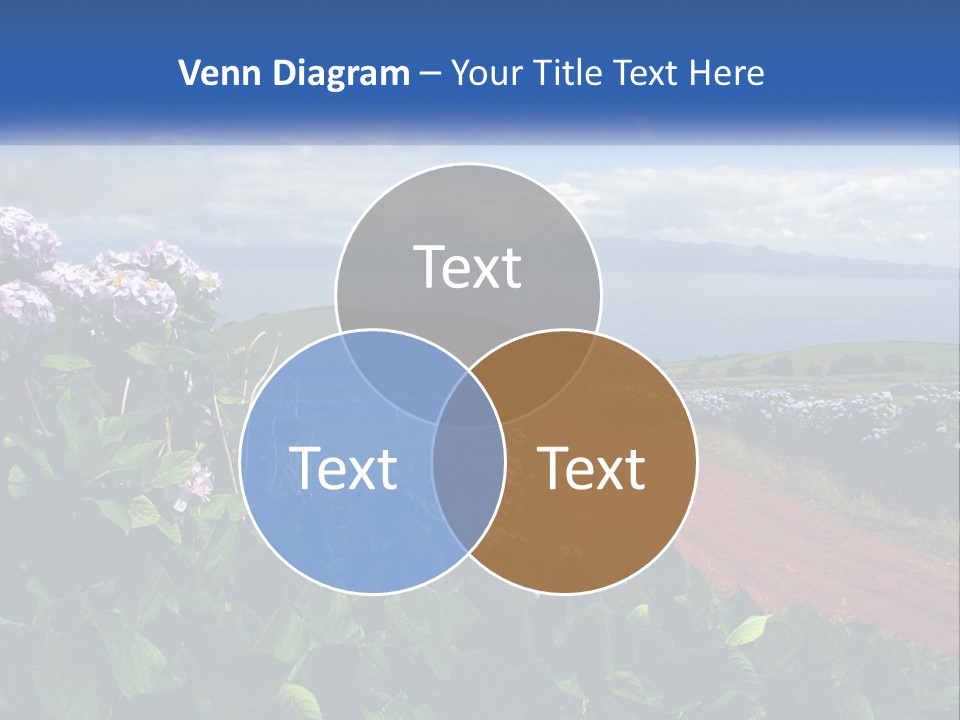 Venn Diagram – Your Title Text Here

Text

Text

Text